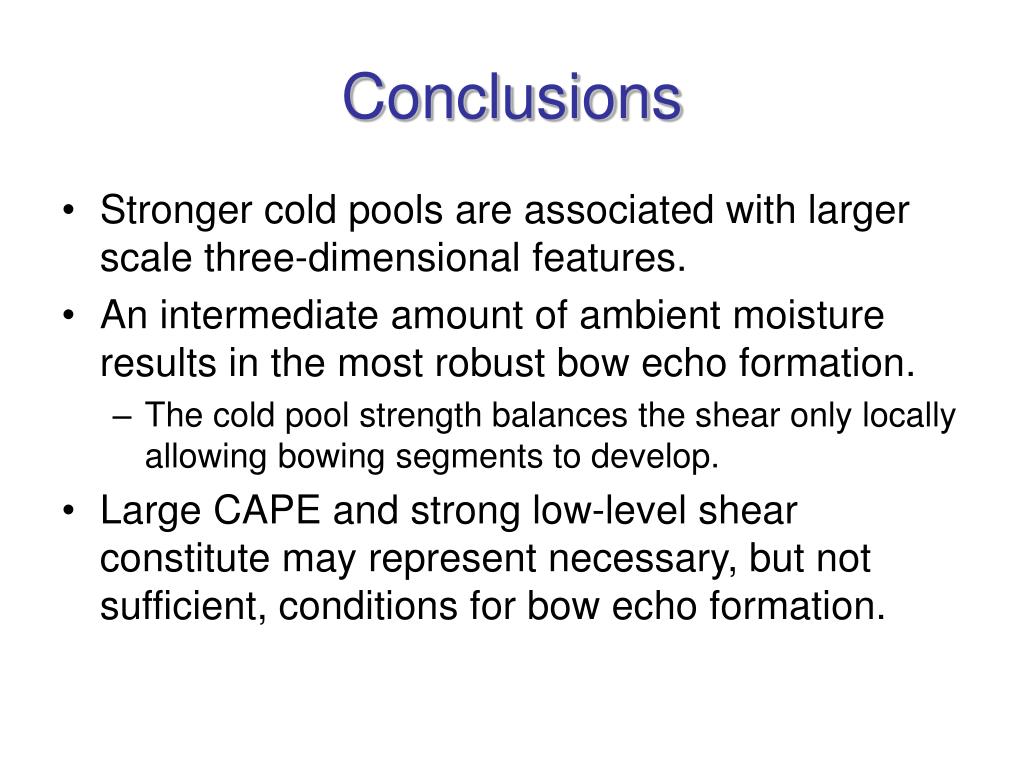 Conclusions

• Stronger cold pools are associated with larger scale three-dimensional features.

• An intermediate amount of ambient moisture results in the most robust bow echo formation.

– The cold pool strength balances the shear only locally allowing bowing segments to develop.

• Large CAPE and strong low-level shear constitute may represent necessary, but not sufficient, conditions for bow echo formation.